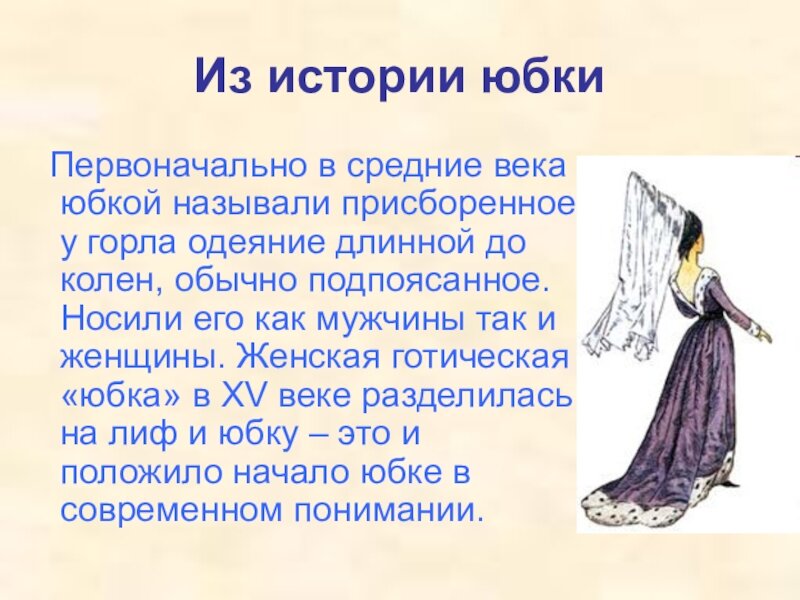 Из истории юбки

Первоначально в средние века юбкой называли присборенное у горла одеяние длинной до колен, обычно подпоясанное. Носили его как мужчины так и женщины. Женская готическая «юбка» в XV веке разделилась на лиф и юбку – это и положило начало юбке в современном понимании.